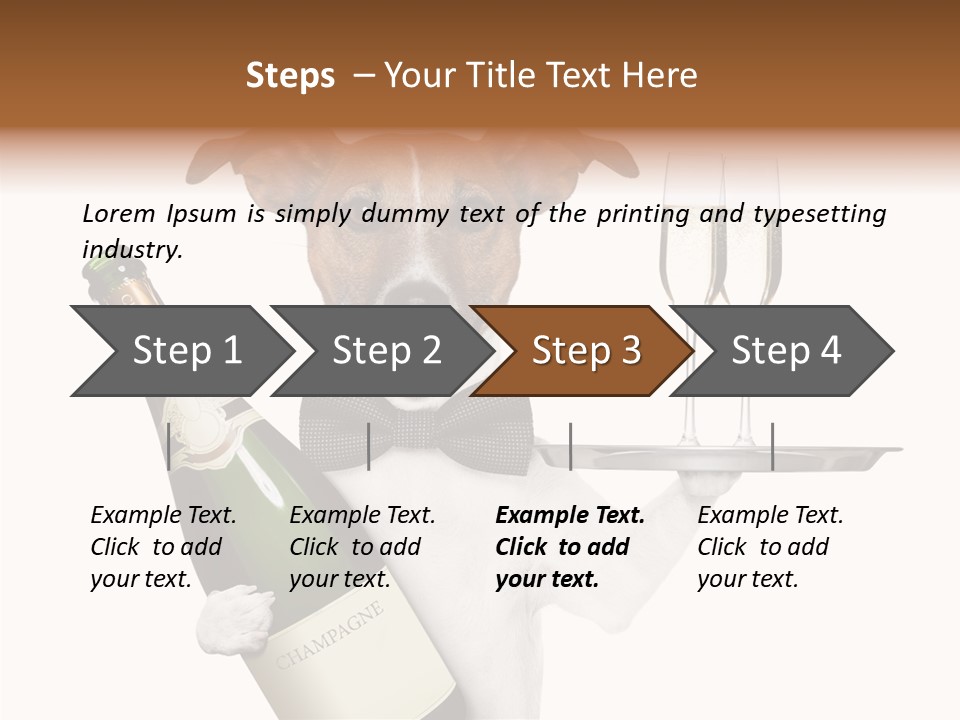 Steps – Your Title Text Here

Lorem Ipsum is simply dummy text of the printing and typesetting industry.

Step 1

Step 2

Step 3

Step 4

Example Text. Click to add your text.

Example Text. Click to add your text.

Example Text. Click to add your text.

Example Text. Click to add your text.

CHAMPAGNE